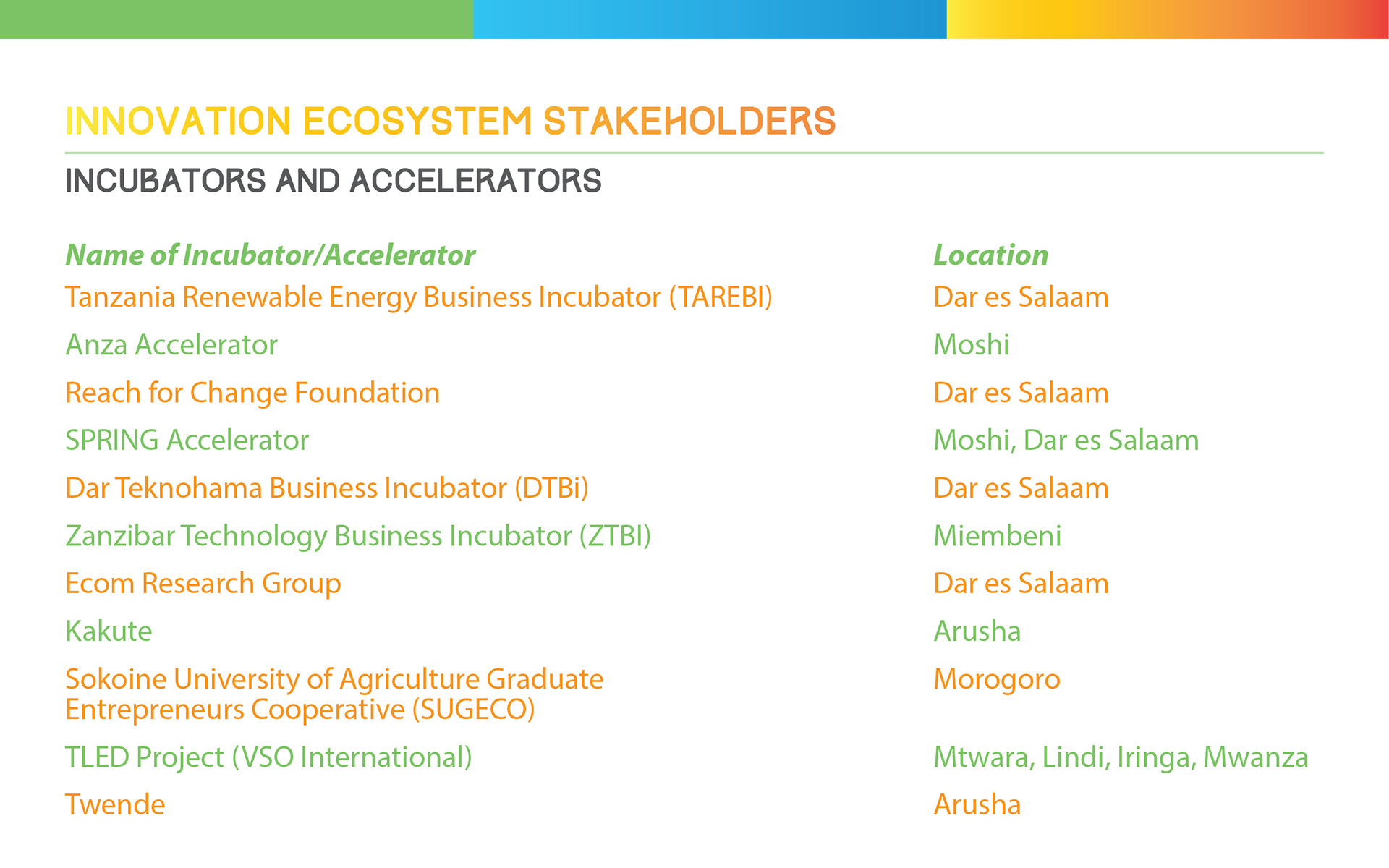 INNOVATION ECOSYSTEM STAKEHOLDERS

INCUBATORS AND ACCELERATORS

| Name of Incubator/Accelerator | Location |
|---|---|
| Tanzania Renewable Energy Business Incubator (TAREBI) | Dar es Salaam |
| Anza Accelerator | Moshi |
| Reach for Change Foundation | Dar es Salaam |
| SPRING Accelerator | Moshi, Dar es Salaam |
| Dar Teknohama Business Incubator (DTBi) | Dar es Salaam |
| Zanzibar Technology Business Incubator (ZTBI) | Miembeni |
| Ecom Research Group | Dar es Salaam |
| Kakute | Arusha |
| Sokoine University of Agriculture Graduate Entrepreneurs Cooperative (SUGECO) | Morogoro |
| TLED Project (VSO International) | Mtwara, Lindi, Iringa, Mwanza |
| Twende | Arusha |